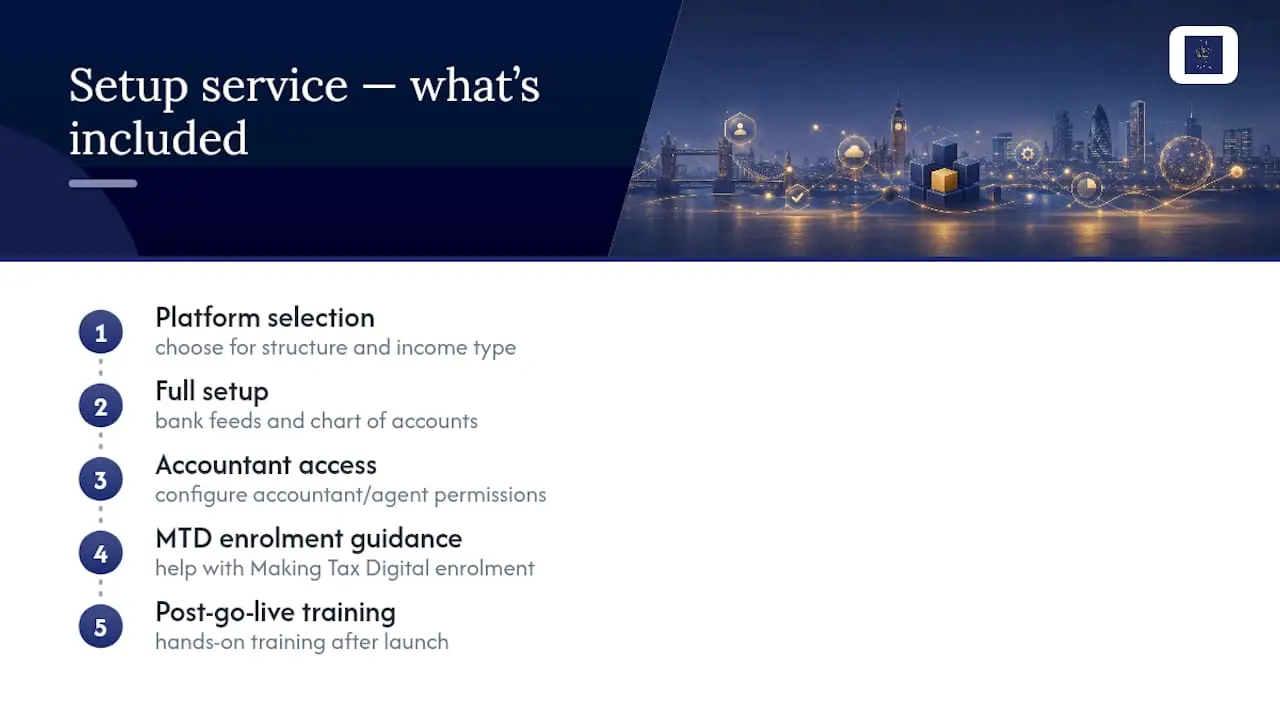 Setup service — what's included

1
Platform selection
choose for structure and income type

2
Full setup
bank feeds and chart of accounts

3
Accountant access
configure accountant/agent permissions

4
MTD enrolment guidance
help with Making Tax Digital enrolment

5
Post-go-live training
hands-on training after launch